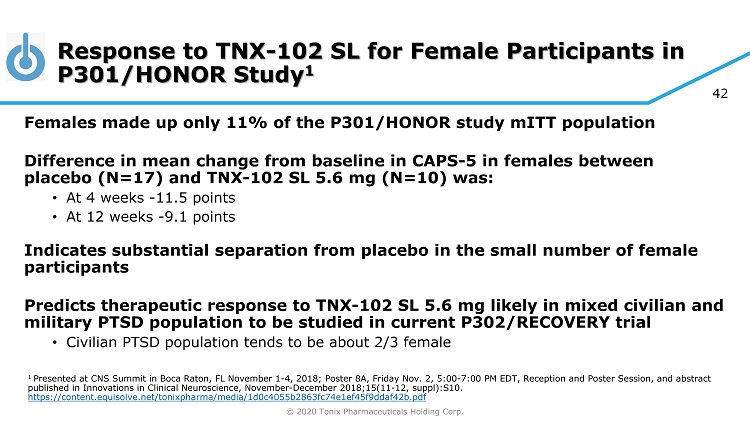 Response to TNX-102 SL for Female Participants in P301/HONOR Study$^1$

42

Females made up only 11% of the P301/HONOR study mITT population

Difference in mean change from baseline in CAPS-5 in females between placebo (N=17) and TNX-102 SL 5.6 mg (N=10) was:

• At 4 weeks -11.5 points
• At 12 weeks -9.1 points

Indicates substantial separation from placebo in the small number of female participants

Predicts therapeutic response to TNX-102 SL 5.6 mg likely in mixed civilian and military PTSD population to be studied in current P302/RECOVERY trial

• Civilian PTSD population tends to be about 2/3 female

$^1$ Presented at CNS Summit in Boca Raton, FL November 1-4, 2018; Poster 8A, Friday Nov. 2, 5:00-7:00 PM EDT, Reception and Poster Session, and abstract published in Innovations in Clinical Neuroscience, November-December 2018;15(11-12, suppl):S10. https://content.equisolve.net/tonixpharma/media/1d0c4055b2863fc74e1ef45f9ddaf42b.pdf

© 2020 Tonix Pharmaceuticals Holding Corp.